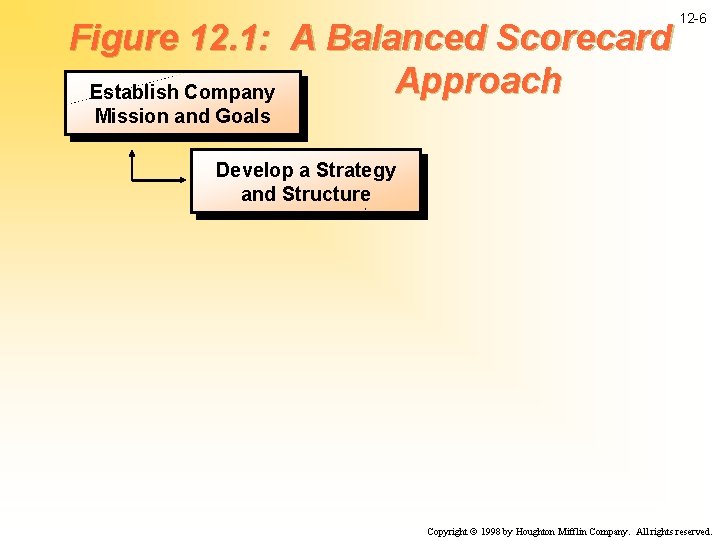 12-6

Figure 12.1: A Balanced Scorecard Approach

Establish Company Mission and Goals

Develop a Strategy and Structure

Copyright © 1998 by Houghton Mifflin Company. All rights reserved.